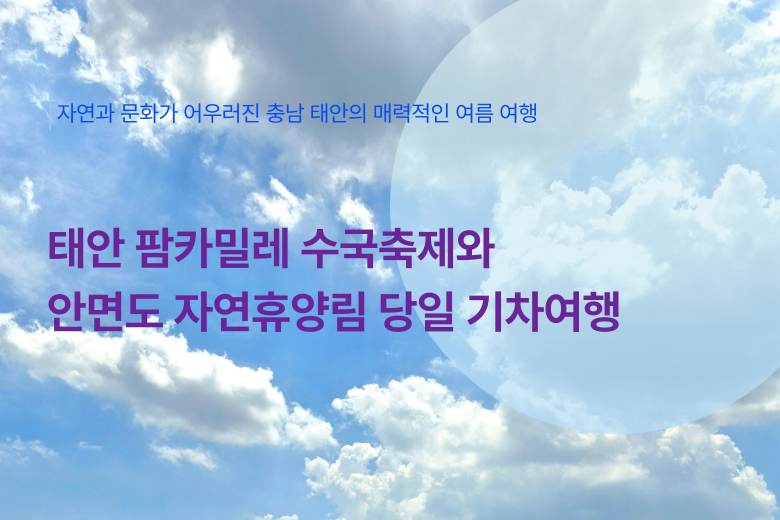 자연과 문화가 어우러진 충남 태안의 매력적인 여름 여행

태안 팜카밀레 수국축제와
안면도 자연휴양림 당일 기차여행